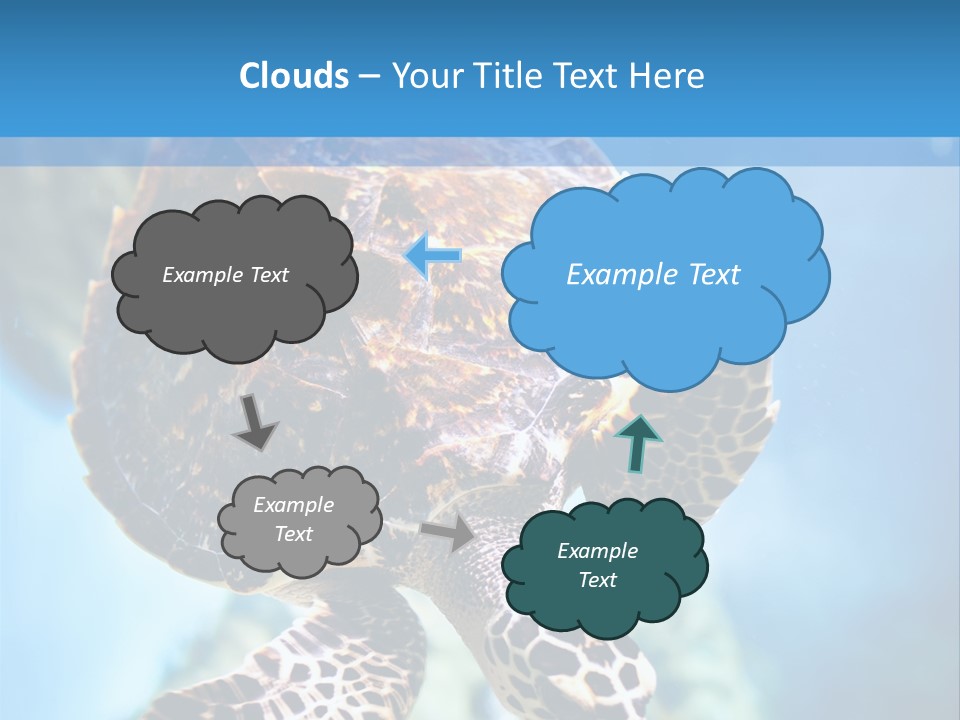 Clouds – Your Title Text Here

Example Text

Example Text

Example Text

Example Text